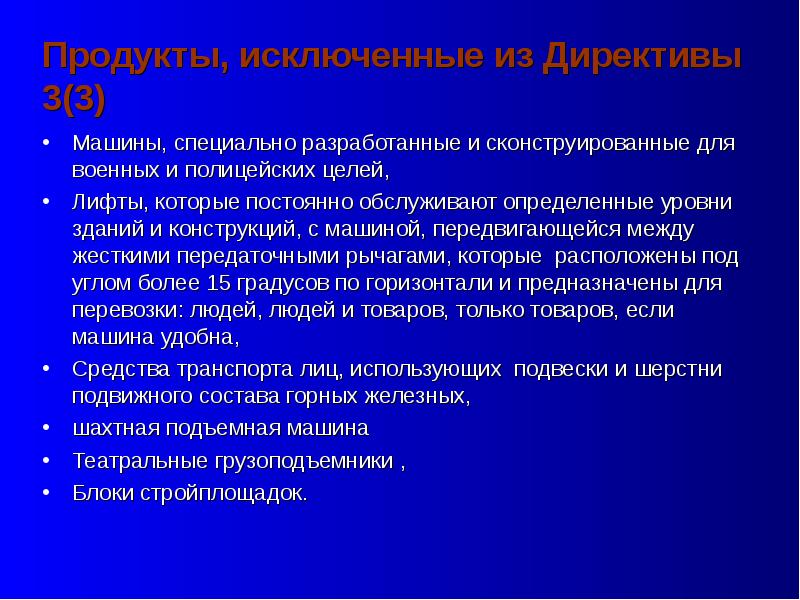 Продукты, исключенные из Директивы 3(3)

• Машины, специально разработанные и сконструированные для военных и полицейских целей,
• Лифты, которые постоянно обслуживают определенные уровни зданий и конструкций, с машиной, передвигающейся между жесткими передаточными рычагами, которые расположены под углом более 15 градусов по горизонтали и предназначены для перевозки: людей, людей и товаров, только товаров, если машина удобна,
• Средства транспорта лиц, использующих подвески и шерстни подвижного состава горных железных,
• шахтная подъемная машина
• Театральные грузоподъемники ,
• Блоки стройплощадок.